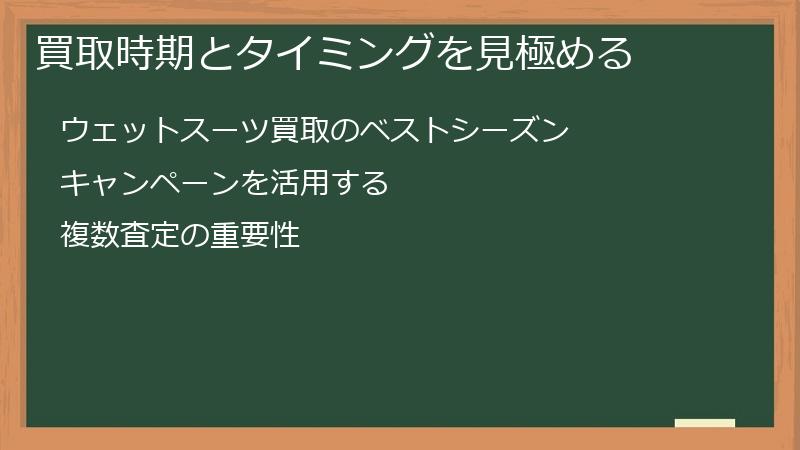 買取時期とタイミングを見極める

ウェットスーツ買取のベストシーズン

キャンペーンを活用する

複数査定の重要性